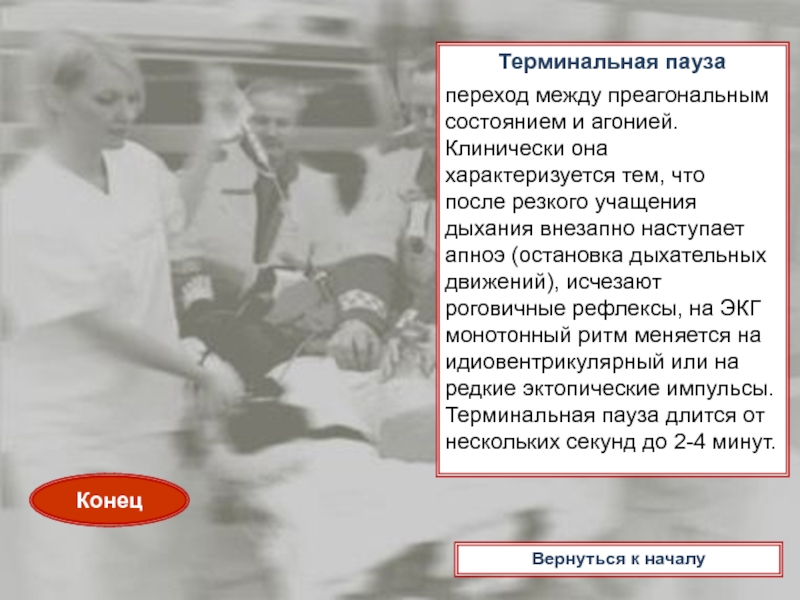 Терминальная пауза

переход между преагональным состоянием и агонией. Клинически она характеризуется тем, что после резкого учащения дыхания внезапно наступает апноэ (остановка дыхательных движений), исчезают роговичные рефлексы, на ЭКГ монотонный ритм меняется на идиовентрикулярный или на редкие эктопические импульсы. Терминальная пауза длится от нескольких секунд до 2-4 минут.

Конец

Вернуться к началу